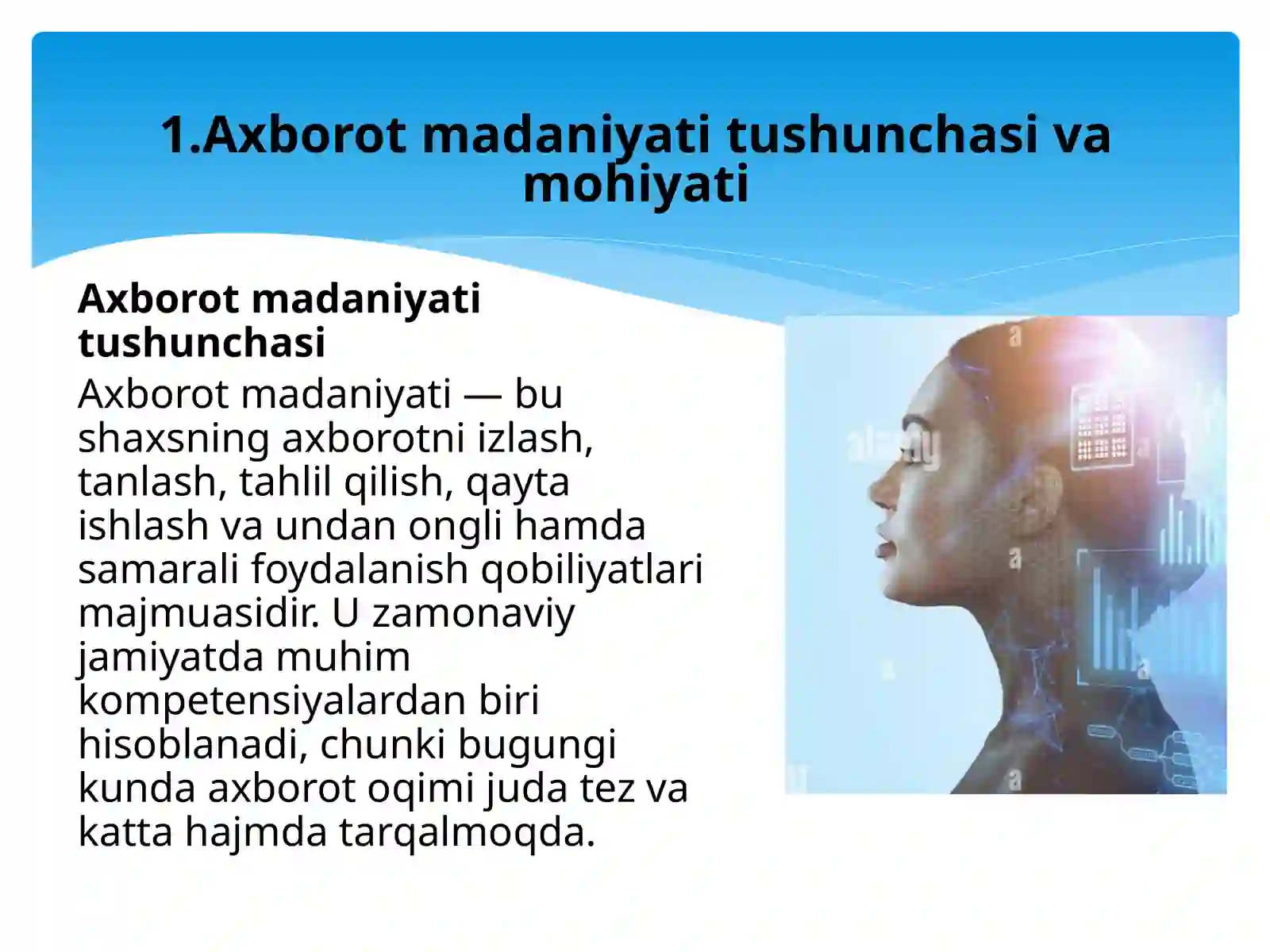 1.Axborot madaniyati tushunchasi va mohiyati

Axborot madaniyati tushunchasi

Axborot madaniyati — bu shaxsning axborotni izlash, tanlash, tahlil qilish, qayta ishlash va undan ongli hamda samarali foydalanish qobiliyatlari majmuasidir. U zamonaviy jamiyatda muhim kompetensiyalardan biri hisoblanadi, chunki bugungi kunda axborot oqimi juda tez va katta hajmda tarqalmoqda.

alamy